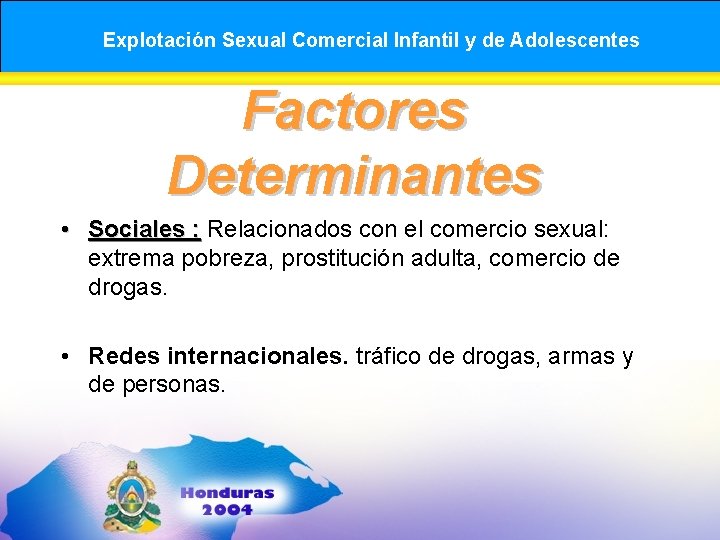 Explotación Sexual Comercial Infantil y de Adolescentes

Factores Determinantes

• Sociales : Relacionados con el comercio sexual: extrema pobreza, prostitución adulta, comercio de drogas.

• Redes internacionales. tráfico de drogas, armas y de personas.

Honduras 2004